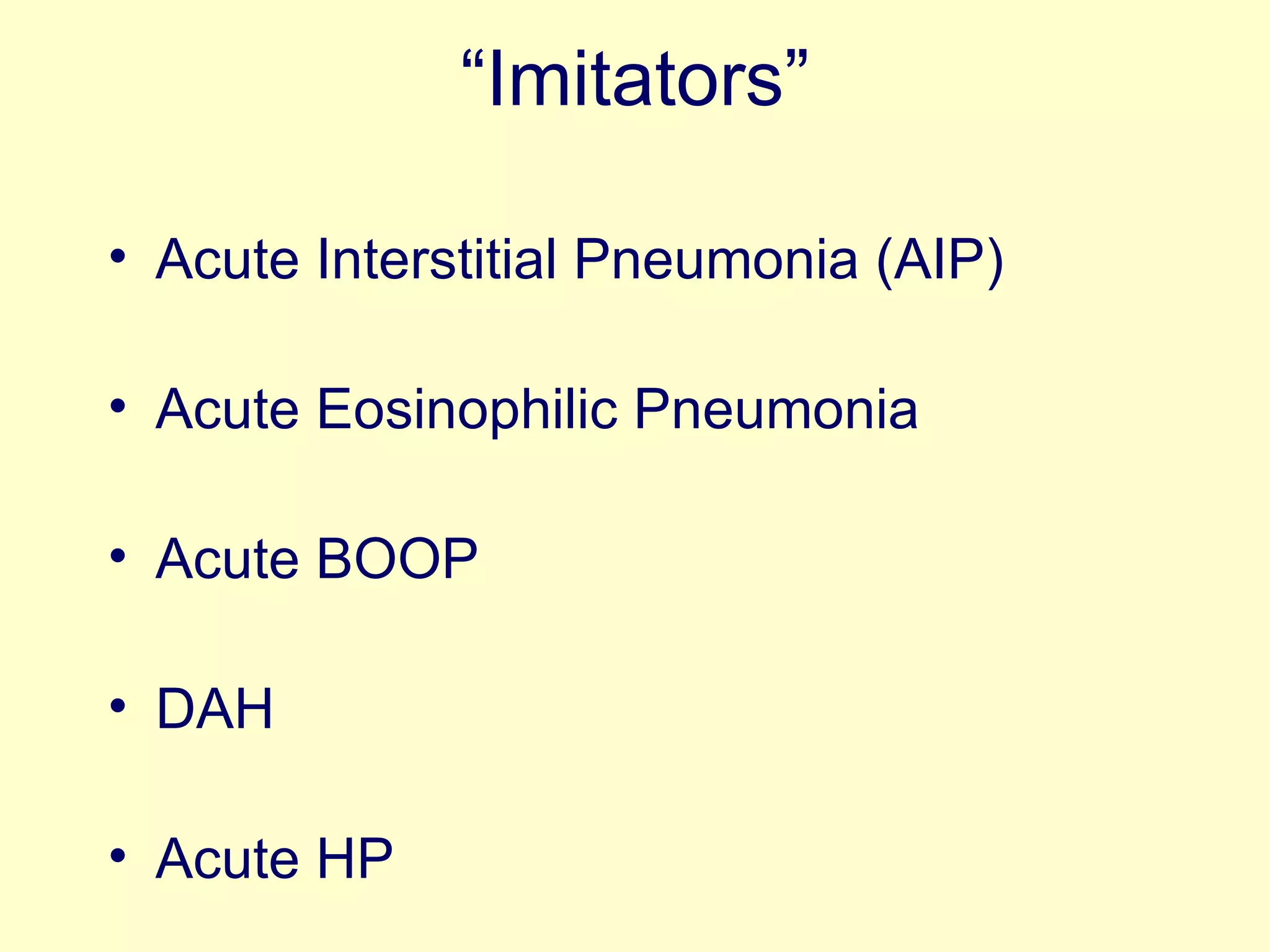 “Imitators”

• Acute Interstitial Pneumonia (AIP)

• Acute Eosinophilic Pneumonia

• Acute BOOP

• DAH

• Acute HP